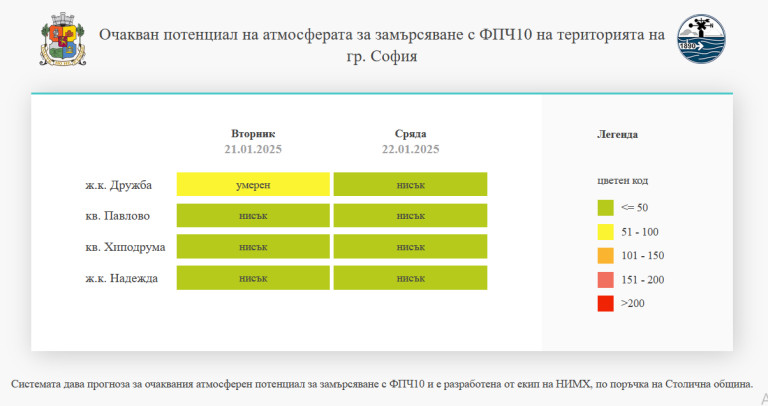 Очакван потенциал на атмосферата за замърсяване с ФПЧ10 на територията на гр. София

1890

| | Вторник 21.01.2025 | Сряда 22.01.2025 |
|---|---|---|
| ж.к. Дружба | умерен | нисък |
| кв. Павлово | нисък | нисък |
| кв. Хиподрума | нисък | нисък |
| ж.к. Надежда | нисък | нисък |

Легенда

цветен код

<= 50

51 - 100

101 - 150

151 - 200

>200

Системата дава прогноза за очаквания атмосферен потенциал за замърсяване с ФПЧ10 и е разработена от екип на НИМХ, по поръчка на Столична община.